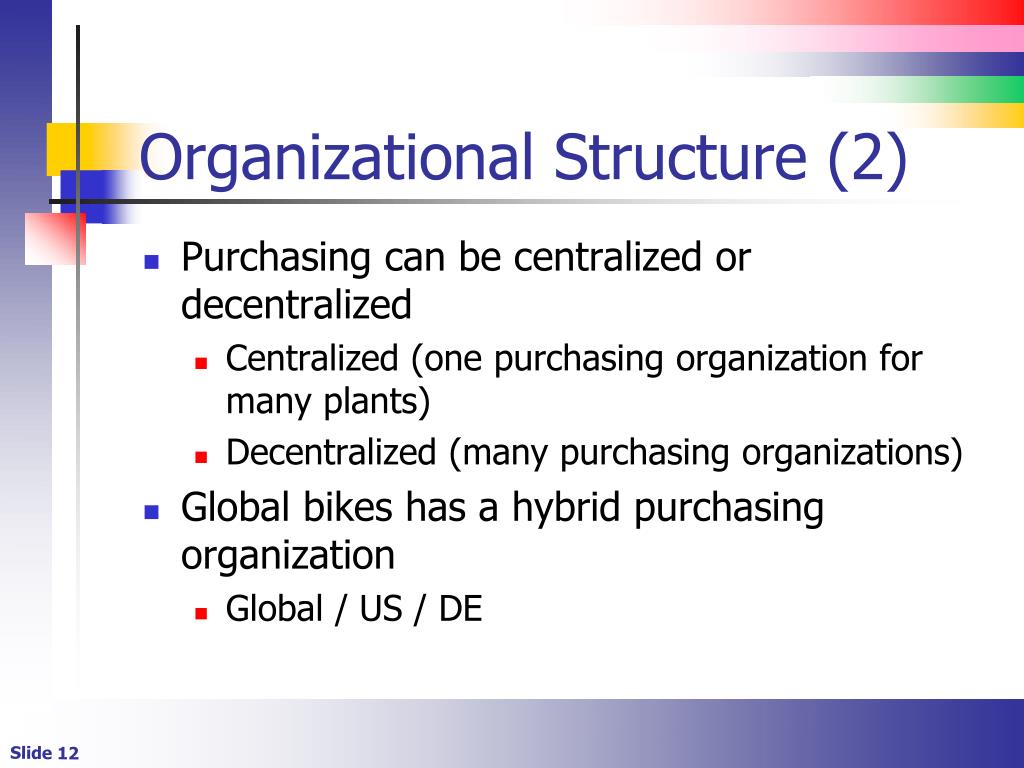 Organizational Structure (2)

- Purchasing can be centralized or decentralized
  - Centralized (one purchasing organization for many plants)
  - Decentralized (many purchasing organizations)
- Global bikes has a hybrid purchasing organization
  - Global / US / DE

Slide 12